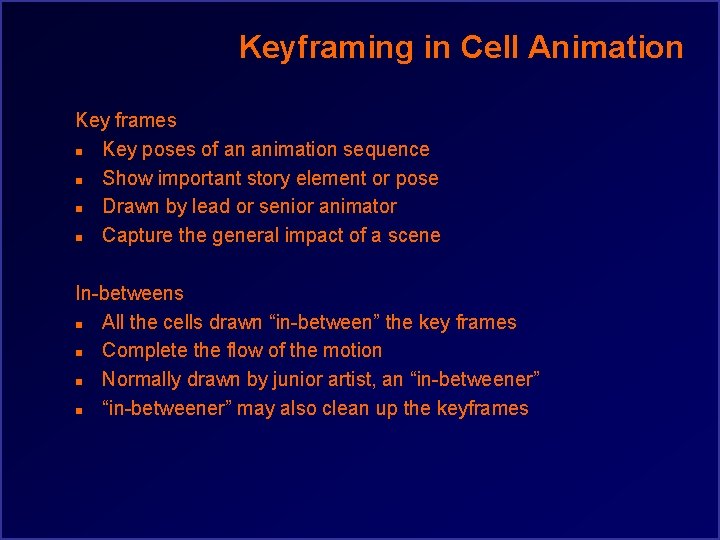 Keyframing in Cell Animation

Key frames

- Key poses of an animation sequence
- Show important story element or pose
- Drawn by lead or senior animator
- Capture the general impact of a scene

In-betweens

- All the cells drawn “in-between” the key frames
- Complete the flow of the motion
- Normally drawn by junior artist, an “in-betweener”
- “in-betweener” may also clean up the keyframes